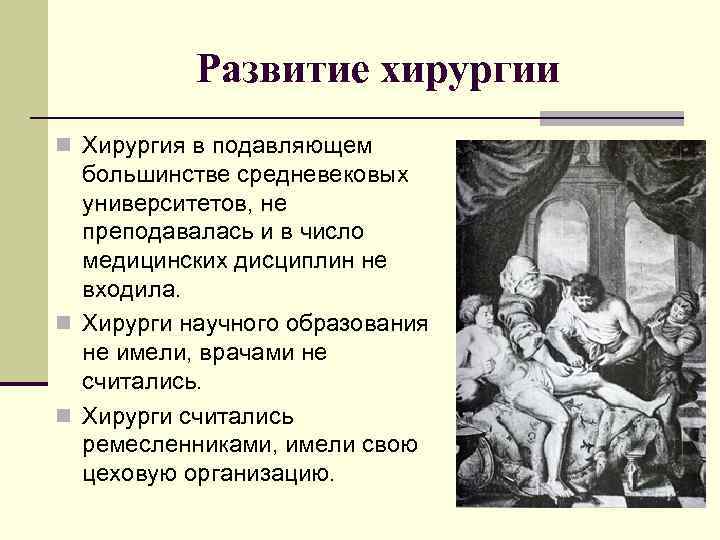 Развитие хирургии

Хирургия в подавляющем большинстве средневековых университетов, не преподавалась и в число медицинских дисциплин не входила.

Хирурги научного образования не имели, врачами не считались.

Хирурги считались ремесленниками, имели свою цеховую организацию.